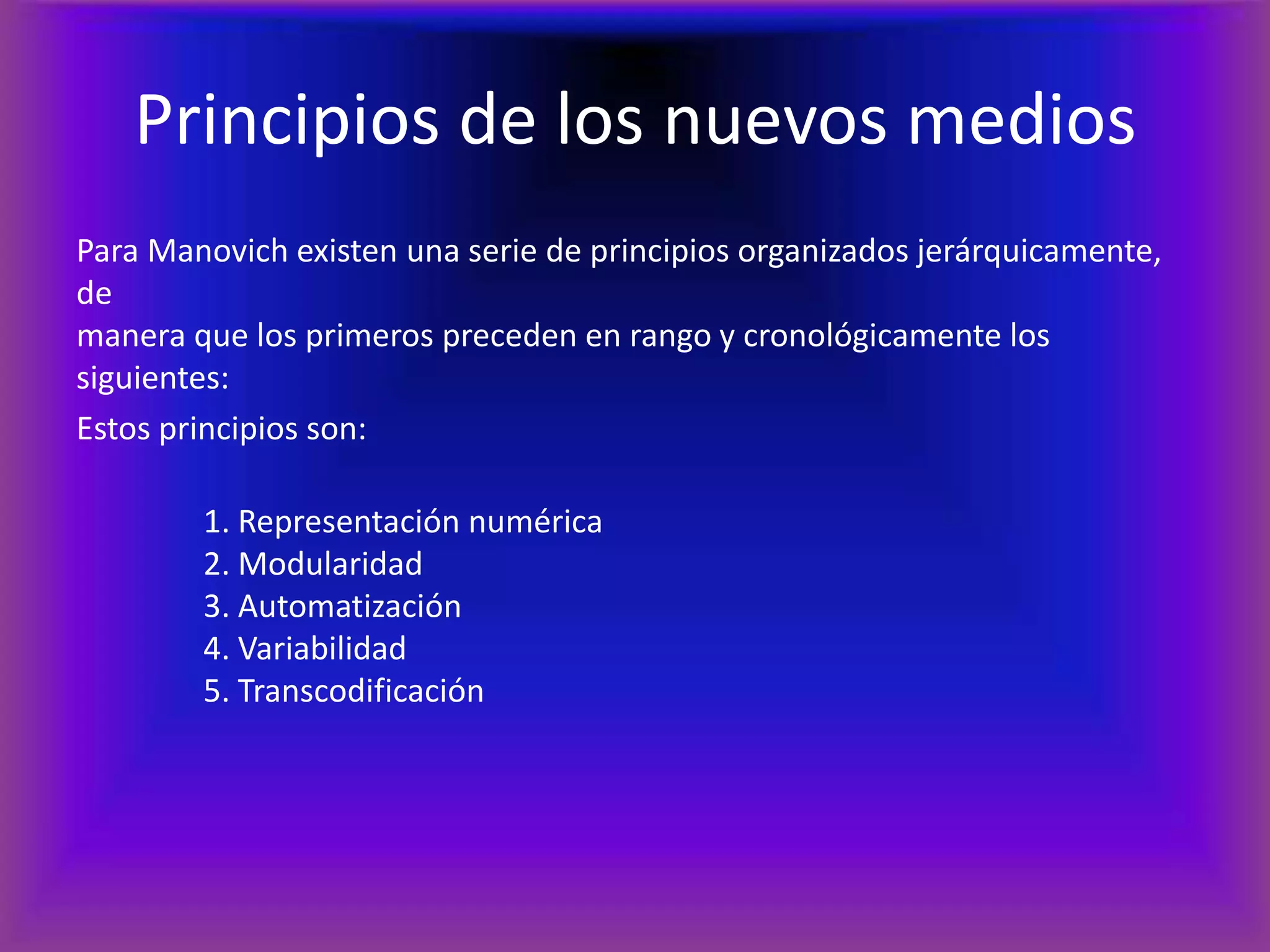 Principios de los nuevos medios

Para Manovich existen una serie de principios organizados jerárquicamente, de
manera que los primeros preceden en rango y cronológicamente los siguientes:

Estos principios son:

1. Representación numérica
2. Modularidad
3. Automatización
4. Variabilidad
5. Transcodificación